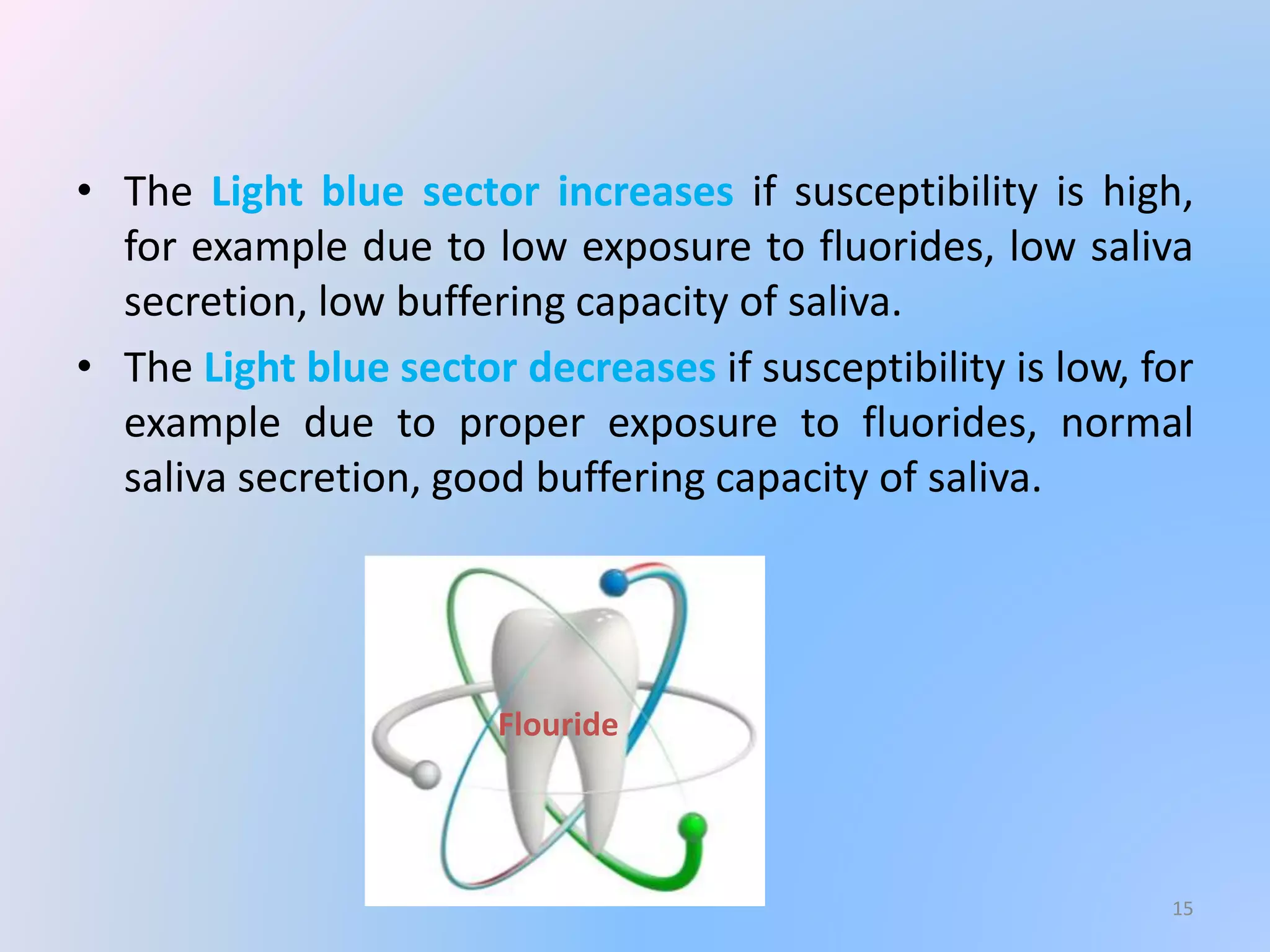 • The Light blue sector increases if susceptibility is high, for example due to low exposure to fluorides, low saliva secretion, low buffering capacity of saliva.

• The Light blue sector decreases if susceptibility is low, for example due to proper exposure to fluorides, normal saliva secretion, good buffering capacity of saliva.

Flouride

15